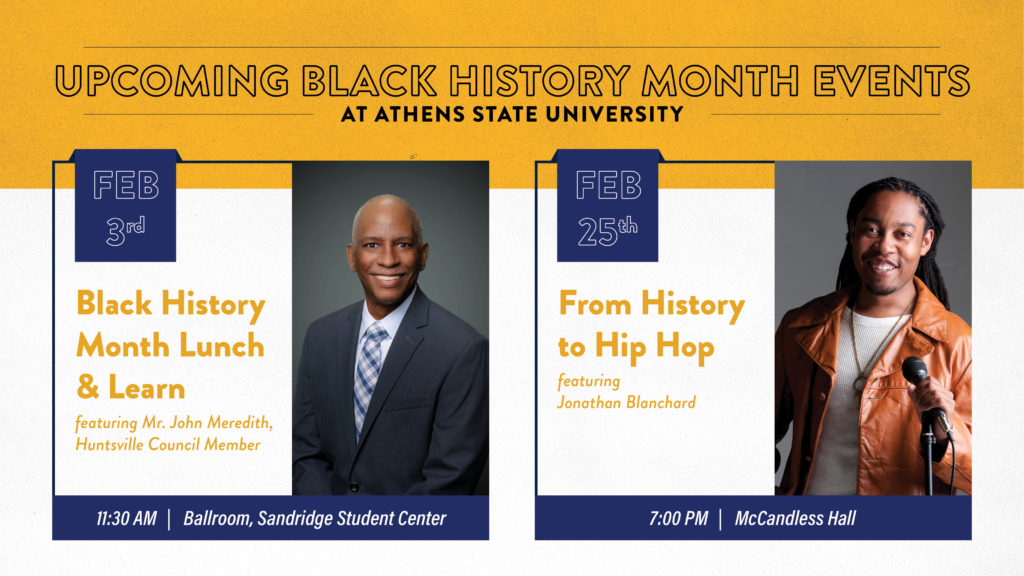 UPCOMING BLACK HISTORY MONTH EVENTS
AT ATHENS STATE UNIVERSITY

FEB
3rd

Black History Month Lunch & Learn

featuring Mr. John Meredith, Huntsville Council Member

11:30 AM | Ballroom, Sandridge Student Center

FEB
25th

From History to Hip Hop

featuring
Jonathan Blanchard

7:00 PM | McCandless Hall